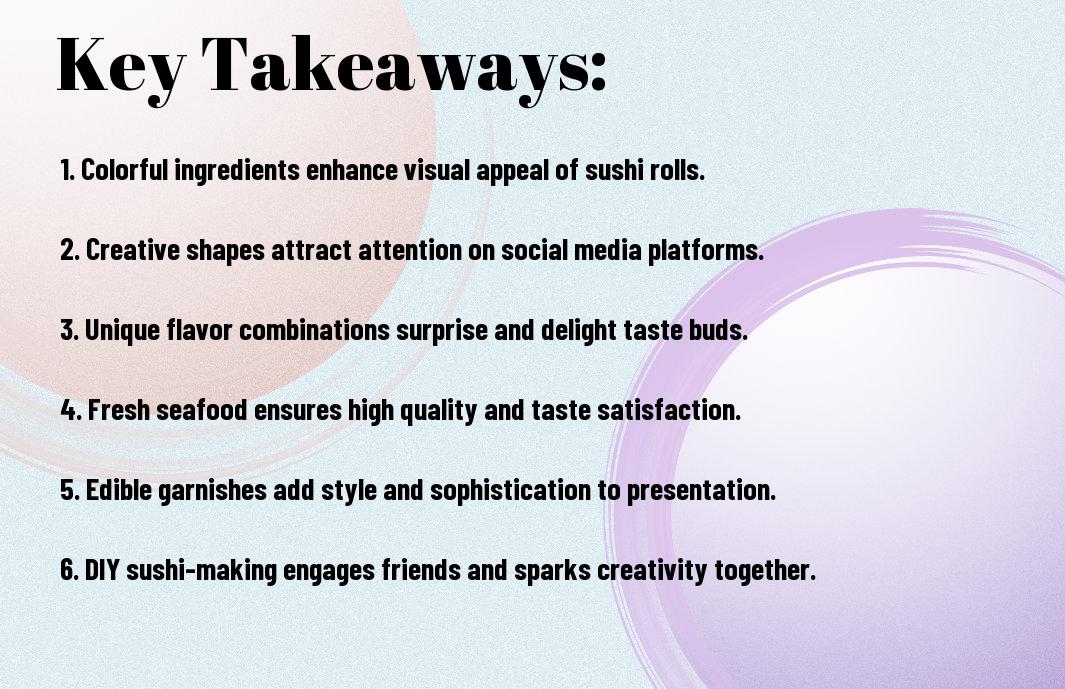 Key Takeaways:

1. Colorful ingredients enhance visual appeal of sushi rolls.

2. Creative shapes attract attention on social media platforms.

3. Unique flavor combinations surprise and delight taste buds.

4. Fresh seafood ensures high quality and taste satisfaction.

5. Edible garnishes add style and sophistication to presentation.

6. DIY sushi-making engages friends and sparks creativity together.